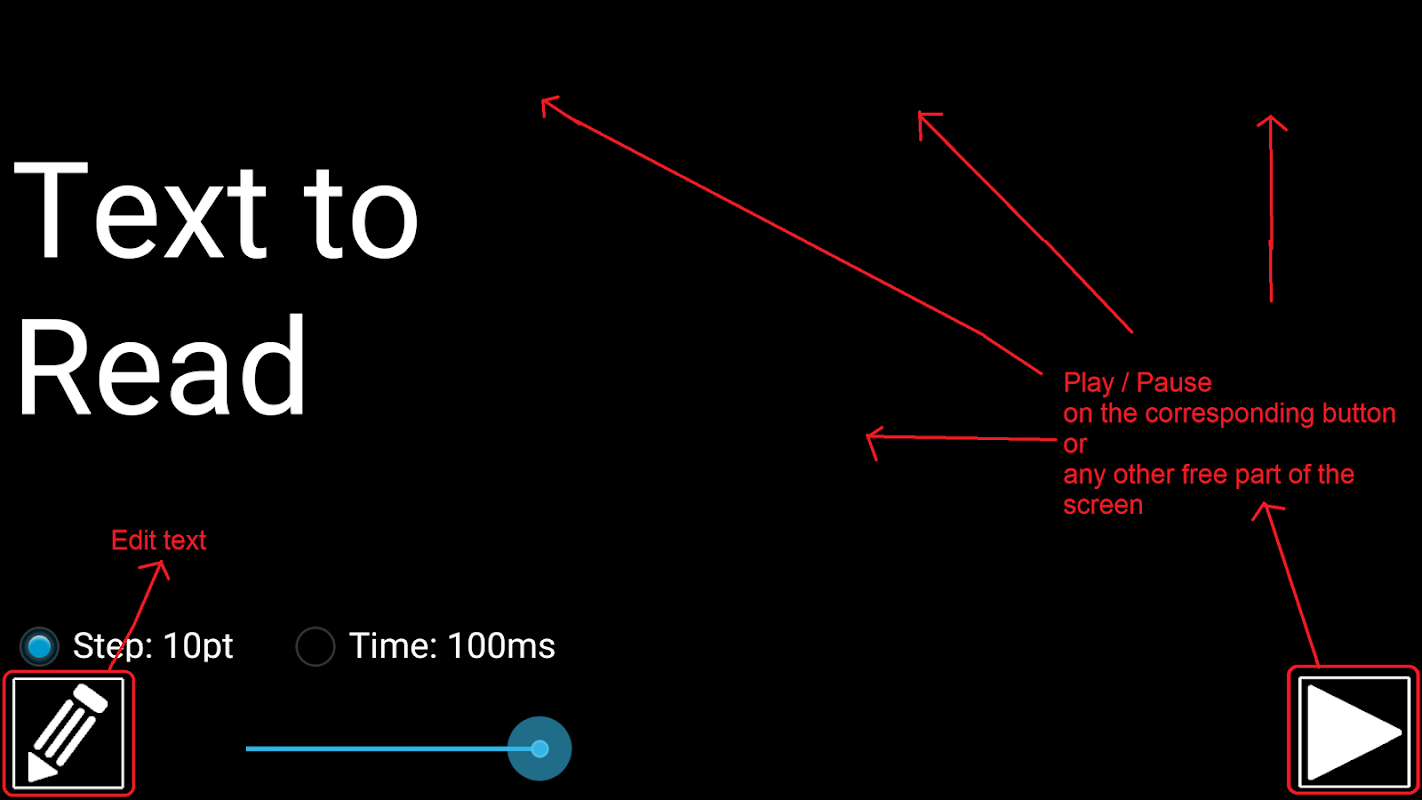 Text to Read

Play / Pause
on the corresponding button
or
any other free part of the screen

Edit text

Step: 10pt

Time: 100ms